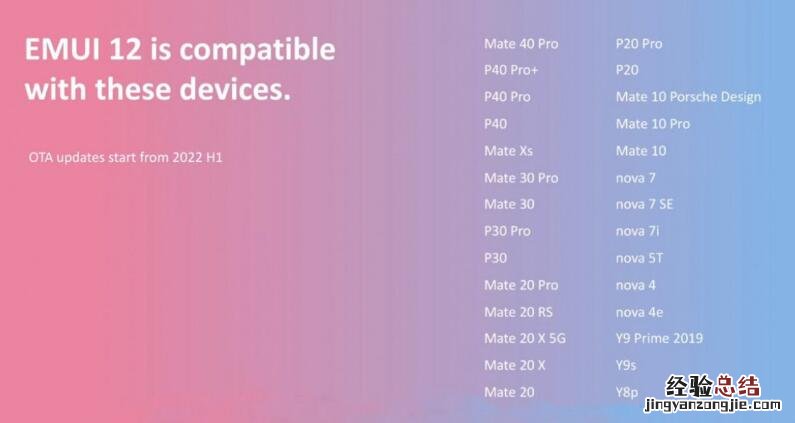 EMUI 12 is compatible with these devices.

OTA updates start from 2022 H1

Mate 40 Pro
P40 Pro+
P40 Pro
P40
Mate Xs
Mate 30 Pro
Mate 30
P30 Pro
P30
Mate 20 Pro
Mate 20 RS
Mate 20 X 5G
Mate 20 X
Mate 20

P20 Pro
P20
Mate 10 Porsche Design
Mate 10 Pro
Mate 10
nova 7
nova 7 SE
nova 7i
nova 5T
nova 4
nova 4e
Y9 Prime 2019
Y9s
Y8p

经验总结
jingyanzongjie.com